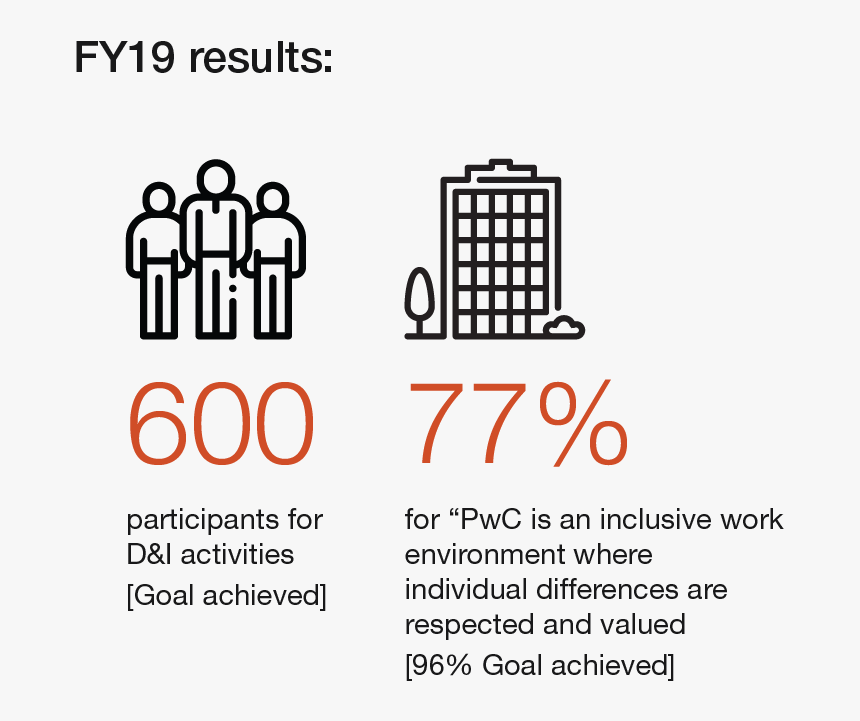 FY19 results:

600

participants for D&I activities
[Goal achieved]

77%

for “PwC is an inclusive work environment where individual differences are respected and valued
[96% Goal achieved]